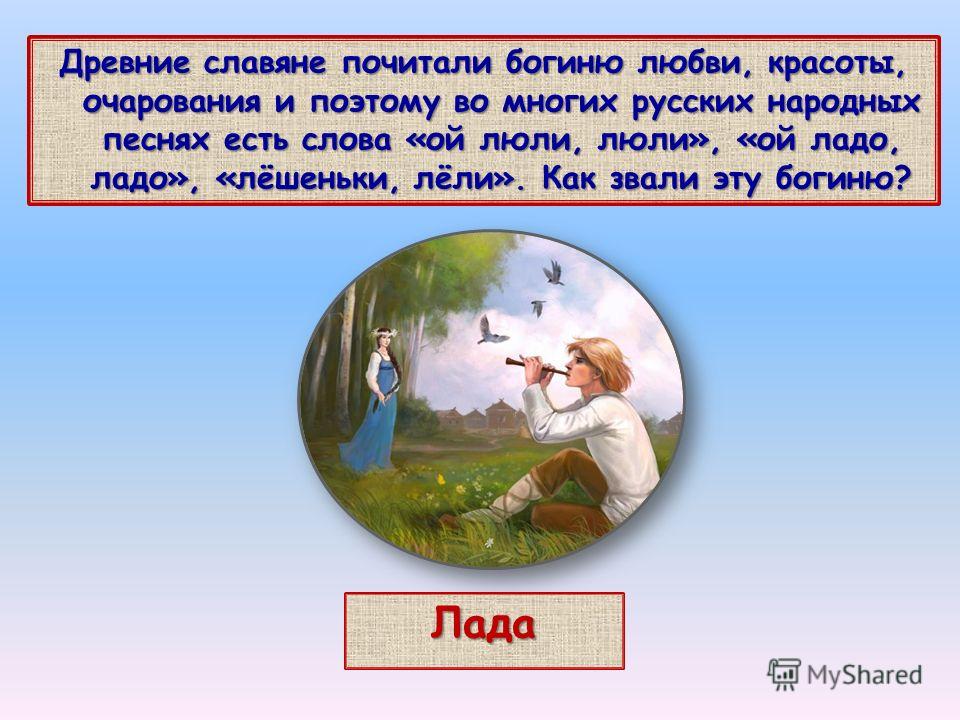 Древние славяне почитали богиню любви, красоты, очарования и поэтому во многих русских народных песнях есть слова «ой люли, люли», «ой ладо, ладо», «лёшеньки, лёли». Как звали эту богиню?

Лада

MyShared